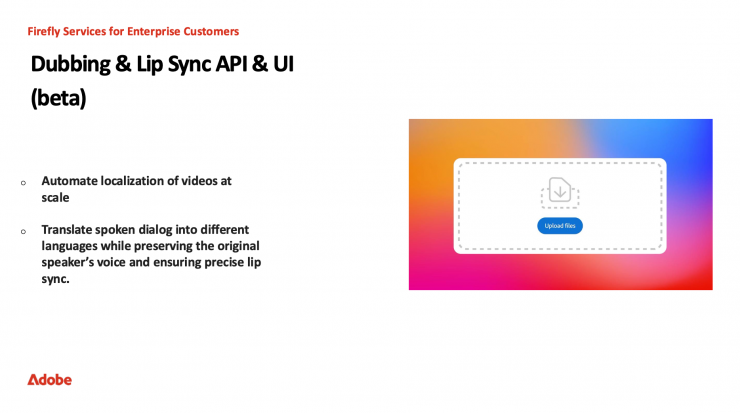 Firefly Services for Enterprise Customers

Dubbing & Lip Sync API & UI (beta)

o Automate localization of videos at scale

o Translate spoken dialog into different languages while preserving the original speaker's voice and ensuring precise lip sync.

Upload files

Adobe